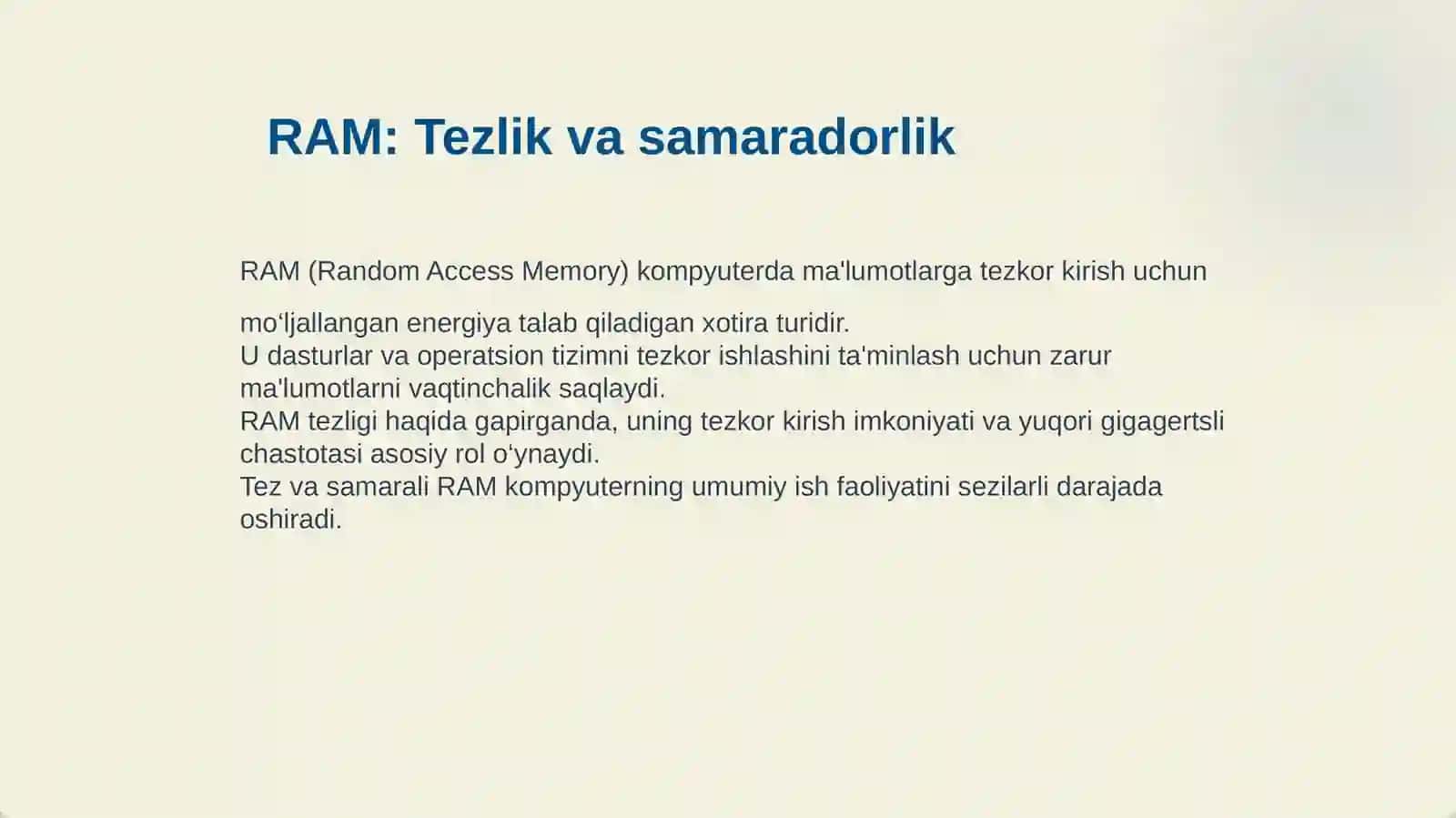 RAM: Tezlik va samaradorlik

RAM (Random Access Memory) kompyuterda ma'lumotlarga tezkor kirish uchun mo‘ljallangan energiya talab qiladigan xotira turidir.
U dasturlar va operatsion tizimni tezkor ishlashini ta'minlash uchun zarur ma'lumotlarni vaqtinchalik saqlaydi.
RAM tezligi haqida gapirganda, uning tezkor kirish imkoniyati va yuqori gigagertsli chastotasi asosiy rol o‘ynaydi.
Tez va samarali RAM kompyuterning umumiy ish faoliyatini sezilarli darajada oshiradi.